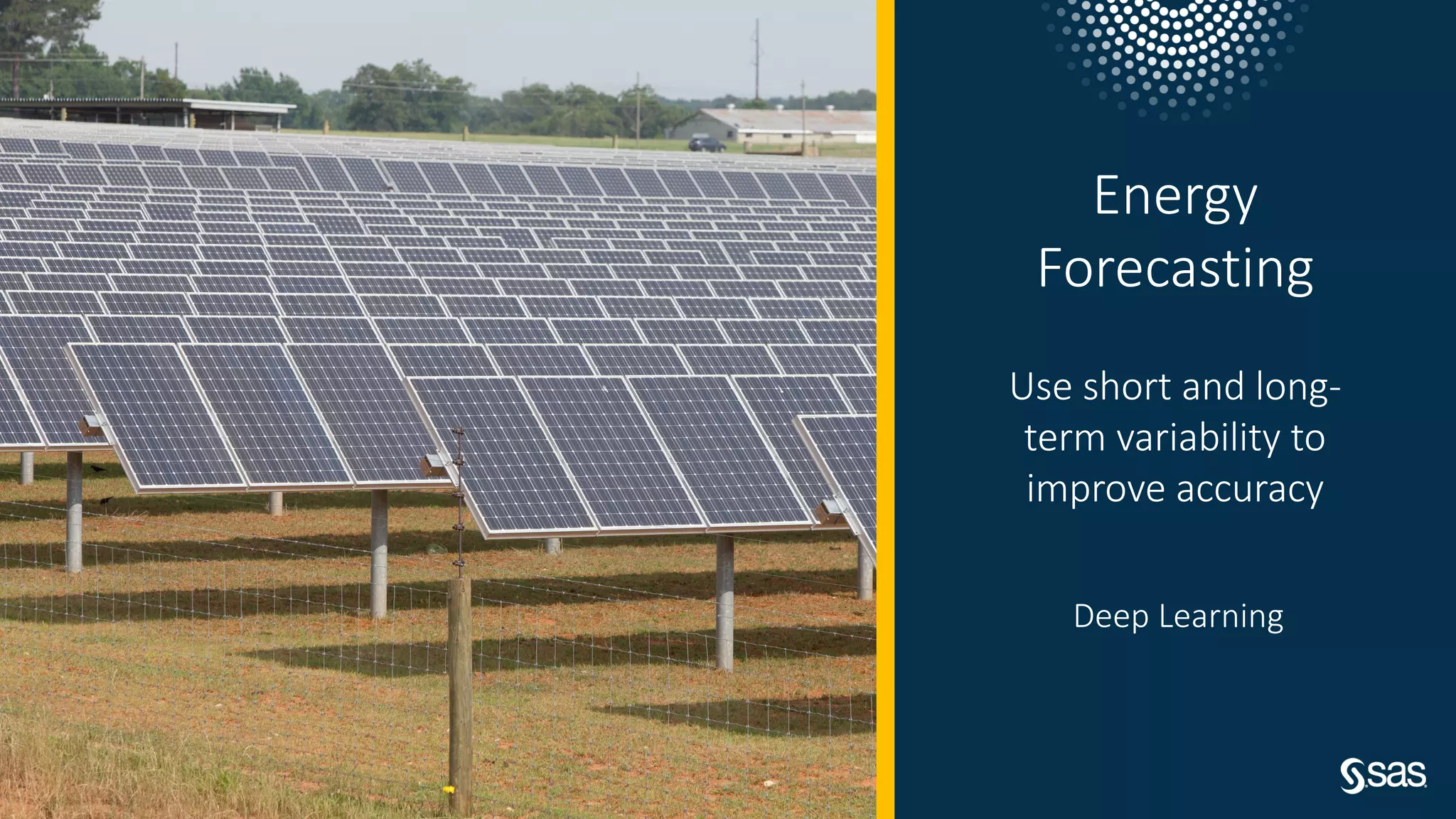 Energy Forecasting

Use short and long-term variability to improve accuracy

Deep Learning

sas